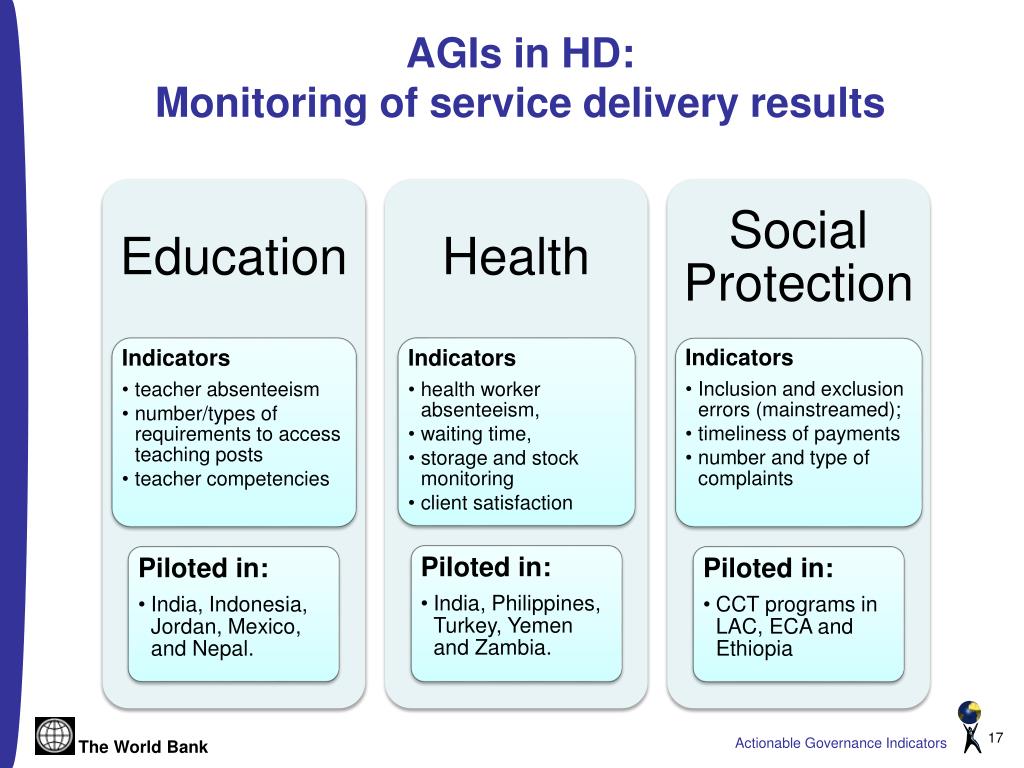 AGIs in HD:
Monitoring of service delivery results

Education

Indicators
• teacher absenteeism
• number/types of requirements to access teaching posts
• teacher competencies

Piloted in:
• India, Indonesia, Jordan, Mexico, and Nepal.

Health

Indicators
• health worker absenteeism,
• waiting time,
• storage and stock monitoring
• client satisfaction

Piloted in:
• India, Philippines, Turkey, Yemen and Zambia.

Social Protection

Indicators
• Inclusion and exclusion errors (mainstreamed);
• timeliness of payments
• number and type of complaints

Piloted in:
• CCT programs in LAC, ECA and Ethiopia

The World Bank

Actionable Governance Indicators

17